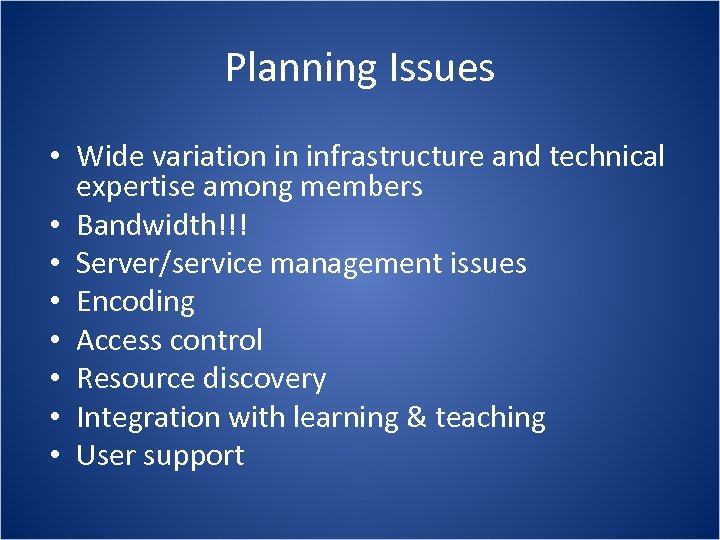 Planning Issues

• Wide variation in infrastructure and technical expertise among members
• Bandwidth!!!
• Server/service management issues
• Encoding
• Access control
• Resource discovery
• Integration with learning & teaching
• User support